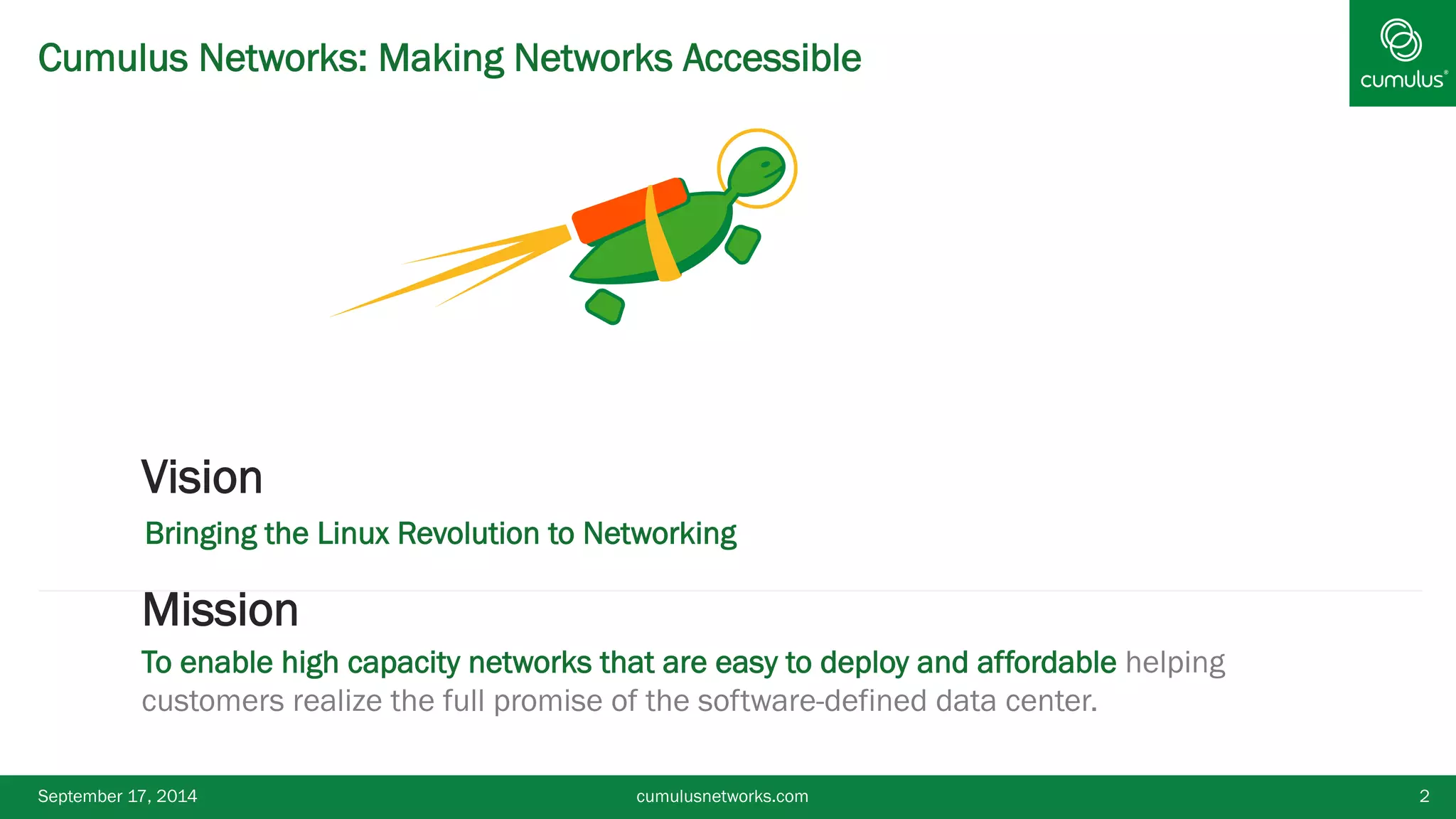 Cumulus Networks: Making Networks Accessible

cumulus®

Vision

Bringing the Linux Revolution to Networking

Mission

To enable high capacity networks that are easy to deploy and affordable helping customers realize the full promise of the software-defined data center.

September 17, 2014

cumulusnetworks.com

2